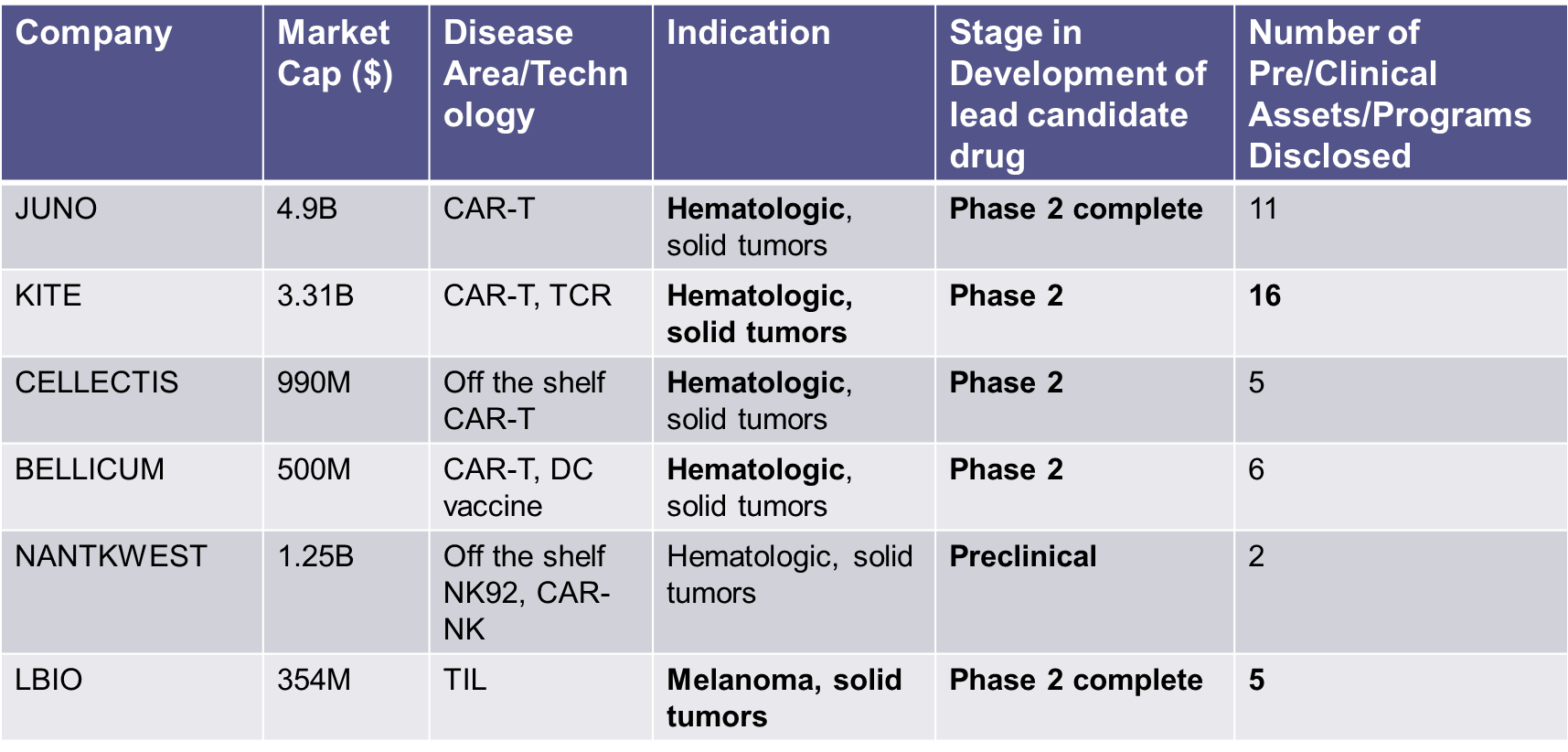 | Company | Market Cap ($) | Disease Area/Technology | Indication | Stage in Development of lead candidate drug | Number of Pre/Clinical Assets/Programs Disclosed |
|---|---|---|---|---|---|
| JUNO | 4.9B | CAR-T | Hematologic, solid tumors | Phase 2 complete | 11 |
| KITE | 3.31B | CAR-T, TCR | Hematologic, solid tumors | Phase 2 | 16 |
| CELLECTIS | 990M | Off the shelf CAR-T | Hematologic, solid tumors | Phase 2 | 5 |
| BELLICUM | 500M | CAR-T, DC vaccine | Hematologic, solid tumors | Phase 2 | 6 |
| NANTKWEST | 1.25B | Off the shelf NK92, CAR-NK | Hematologic, solid tumors | Preclinical | 2 |
| LBIO | 354M | TIL | Melanoma, solid tumors | Phase 2 complete | 5 |